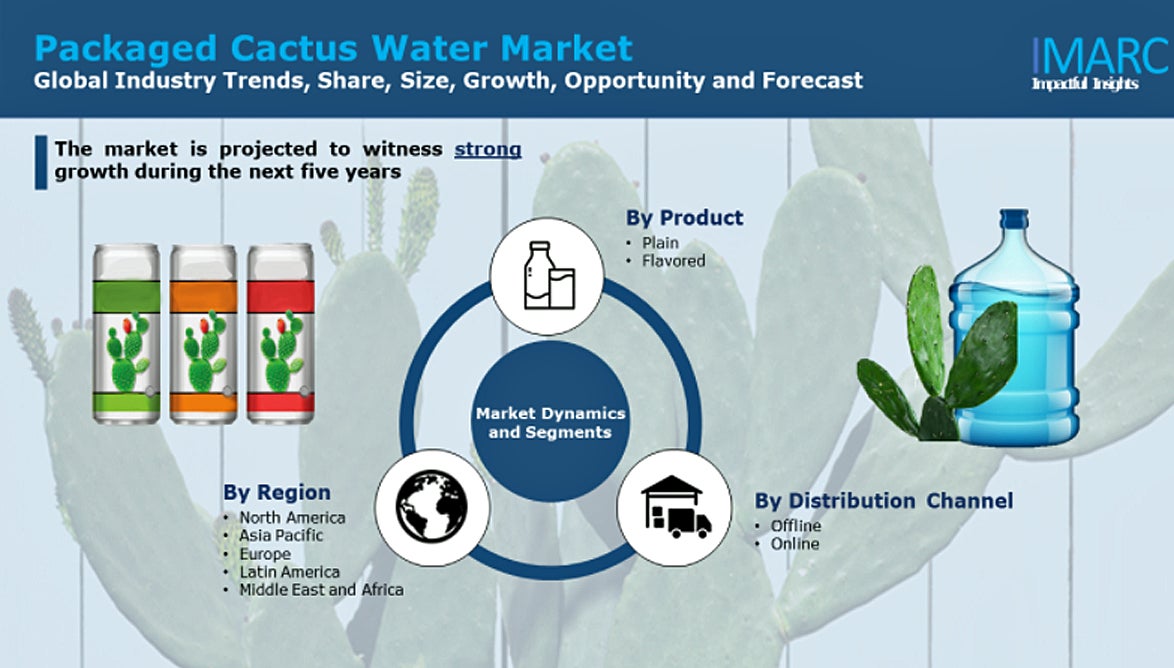 Packaged Cactus Water Market
Global Industry Trends, Share, Size, Growth, Opportunity and Forecast

IMARC
Impactful Insights

The market is projected to witness strong growth during the next five years

By Product
• Plain
• Flavored

Market Dynamics and Segments

By Region
• North America
• Asia Pacific
• Europe
• Latin America
• Middle East and Africa

By Distribution Channel
• Offline
• Online